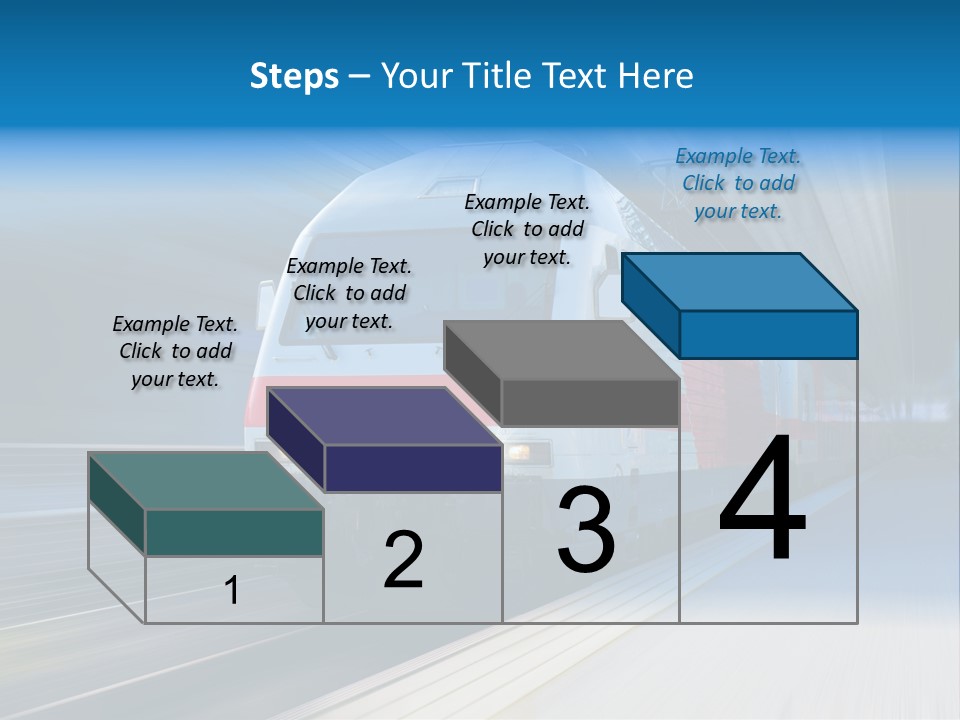 Steps – Your Title Text Here

Example Text. Click to add your text.

Example Text. Click to add your text.

Example Text. Click to add your text.

Example Text. Click to add your text.

1

2

3

4